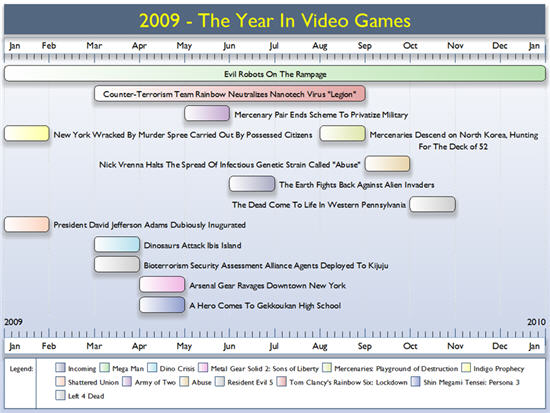 2009 - The Year In Video Games

Jan Feb Mar Apr May Jun Jul Aug Sep Oct Nov Dec Jan

Evil Robots On The Rampage

Counter-Terrorism Team Rainbow Neutralizes Nanotech Virus "Legion"

Mercenary Pair Ends Scheme To Privatize Military

New York Wracked By Murder Spree Carried Out By Possessed Citizens

Mercenaries Descend on North Korea, Hunting For The Deck of 52

Nick Vrenna Halts The Spread Of Infectious Genetic Strain Called "Abuse"

The Earth Fights Back Against Alien Invaders

The Dead Come To Life In Western Pennsylvania

President David Jefferson Adams Dubiously Inugurated

Dinosaurs Attack Ibis Island

Bioterrorism Security Assessment Alliance Agents Deployed To Kijuju

Arsenal Gear Ravages Downtown New York

A Hero Comes To Gekkoukan High School

2009

2010

Jan Feb Mar Apr May Jun Jul Aug Sep Oct Nov Dec Jan

Legend: Incoming Mega Man Dino Crisis Metal Gear Solid 2: Sons of Liberty Mercenaries: Playground of Destruction Indigo Prophecy Shattered Union Army of Two Abuse Resident Evil 5 Tom Clancy's Rainbow Six: Lockdown Shin Megami Tensei: Persona 3 Left 4 Dead